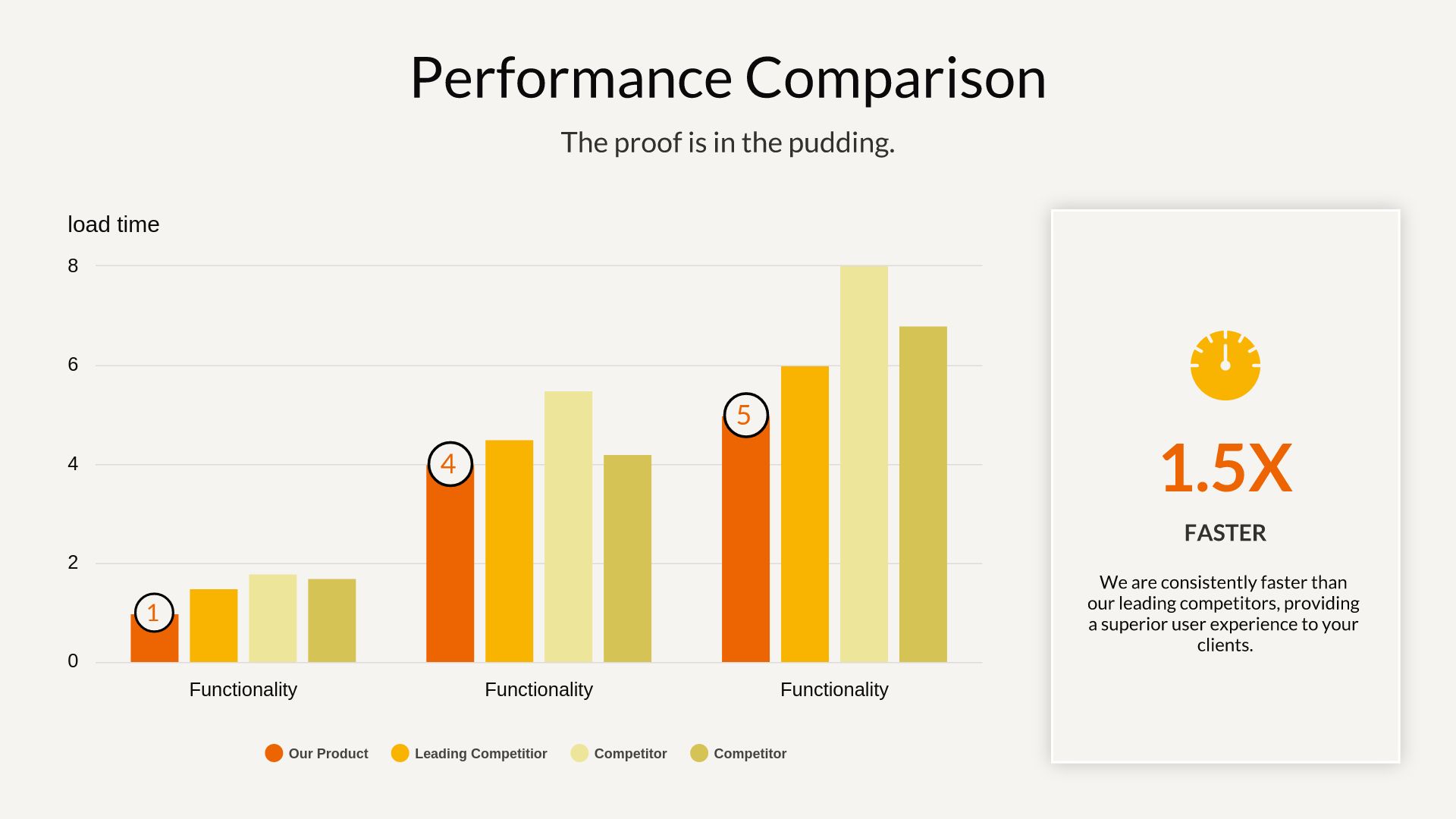 Performance Comparison

The proof is in the pudding.

load time

8
6
4
2
0

1
4
5

Functionality
Functionality
Functionality

Our Product
Leading Competitior
Competitor
Competitor

1.5X

FASTER

We are consistently faster than our leading competitors, providing a superior user experience to your clients.